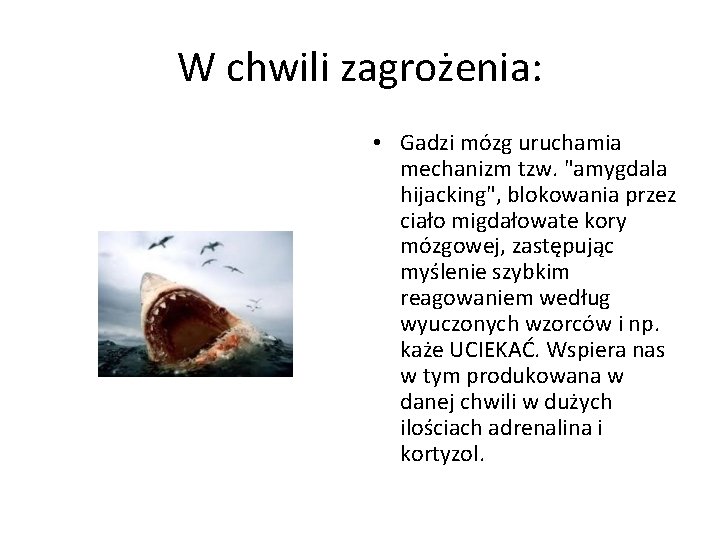 W chwili zagrożenia:

• Gadzi mózg uruchamia mechanizm tzw. "amygdala hijacking", blokowania przez ciało migdałowate kory mózgowej, zastępując myślenie szybkim reagowaniem według wyuczonych wzorców i np. każe UCIEKAĆ. Wspiera nas w tym produkowana w danej chwili w dużych ilościach adrenalina i kortyzol.